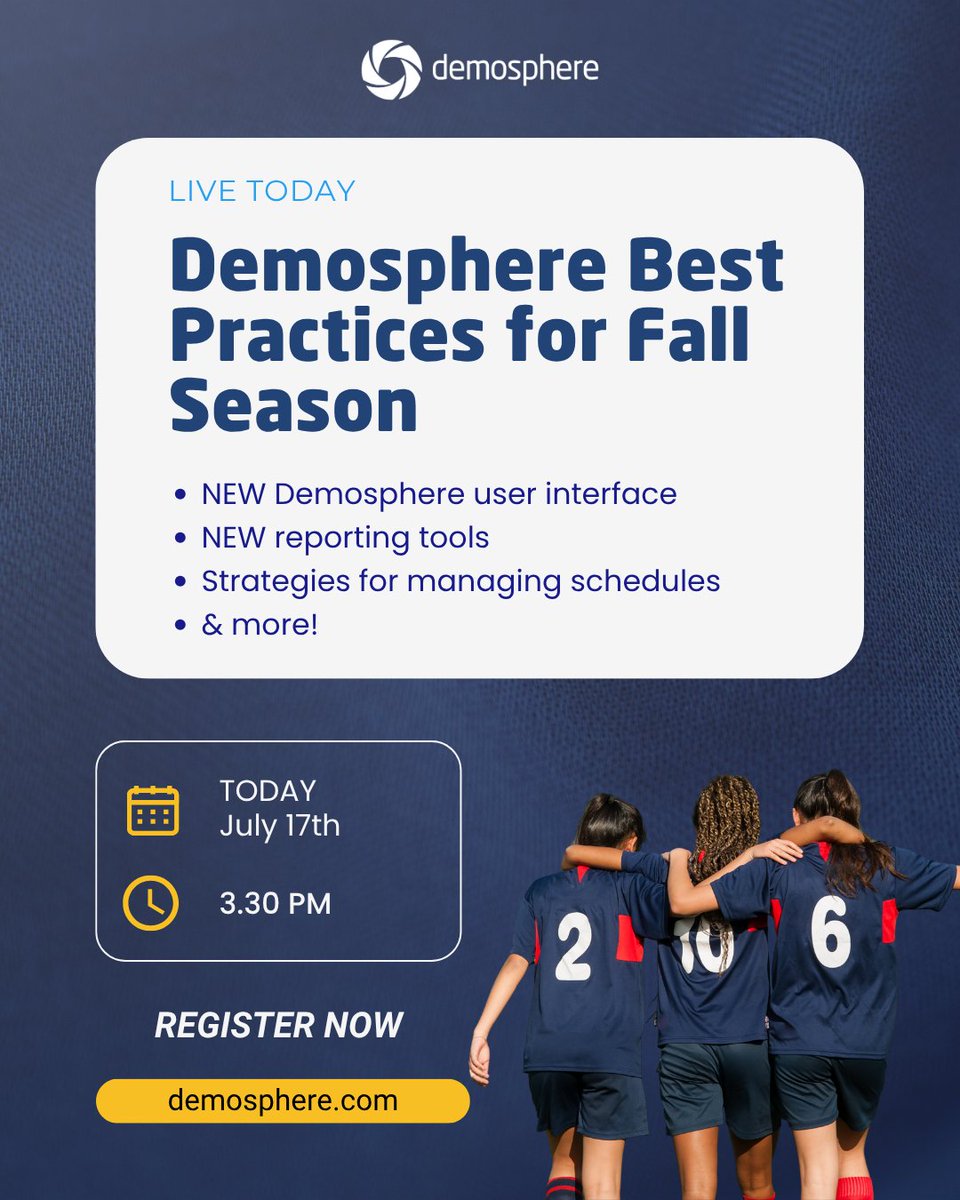 demosphere

LIVE TODAY

Demosphere Best Practices for Fall Season

• NEW Demosphere user interface
• NEW reporting tools
• Strategies for managing schedules
• & more!

TODAY
July 17th

3.30 PM

REGISTER NOW

demosphere.com

2 10 6